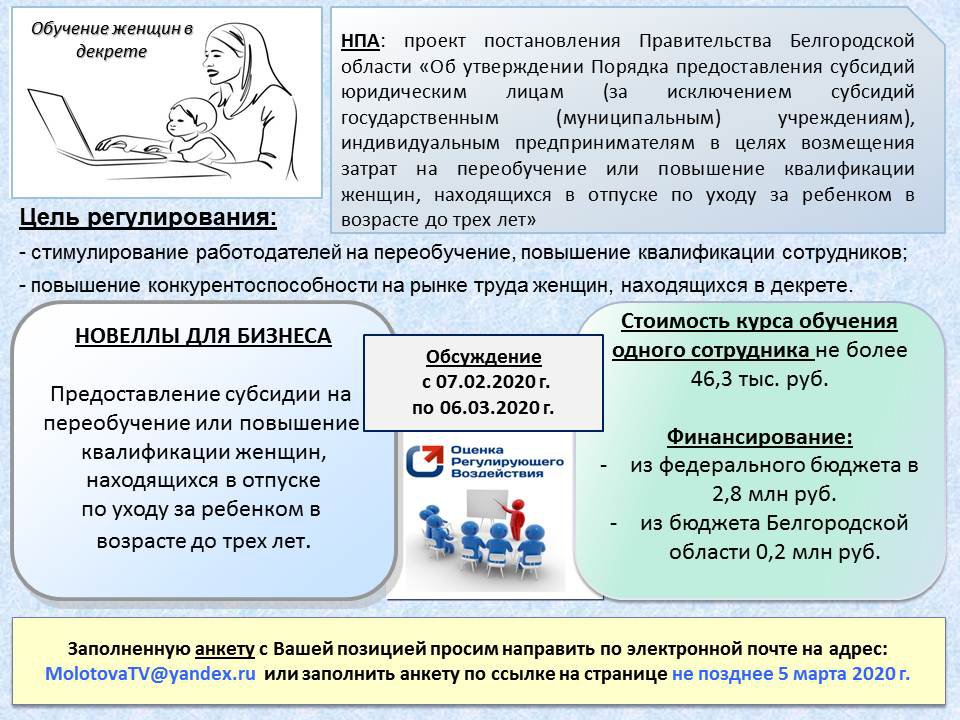 Обучение женщин в декрете

НПА: проект постановления Правительства Белгородской области «Об утверждении Порядка предоставления субсидий юридическим лицам (за исключением субсидий государственным (муниципальным) учреждениям), индивидуальным предпринимателям в целях возмещения затрат на переобучение или повышение квалификации женщин, находящихся в отпуске по уходу за ребенком в возрасте до трех лет»

Цель регулирования:

- стимулирование работодателей на переобучение, повышение квалификации сотрудников;

- повышение конкурентоспособности на рынке труда женщин, находящихся в декрете.

НОВЕЛЛЫ ДЛЯ БИЗНЕСА

Предоставление субсидии на переобучение или повышение квалификации женщин, находящихся в отпуске по уходу за ребенком в возрасте до трех лет.

Обсуждение с 07.02.2020 г. по 06.03.2020 г.

Оценка Регулирующего Воздействия

Стоимость курса обучения одного сотрудника не более 46,3 тыс. руб.

Финансирование:

- из федерального бюджета в 2,8 млн руб.

- из бюджета Белгородской области 0,2 млн руб.

Заполненную анкету с Вашей позицией просим направить по электронной почте на адрес: MolotovaTV@yandex.ru или заполнить анкету по ссылке на странице не позднее 5 марта 2020 г.